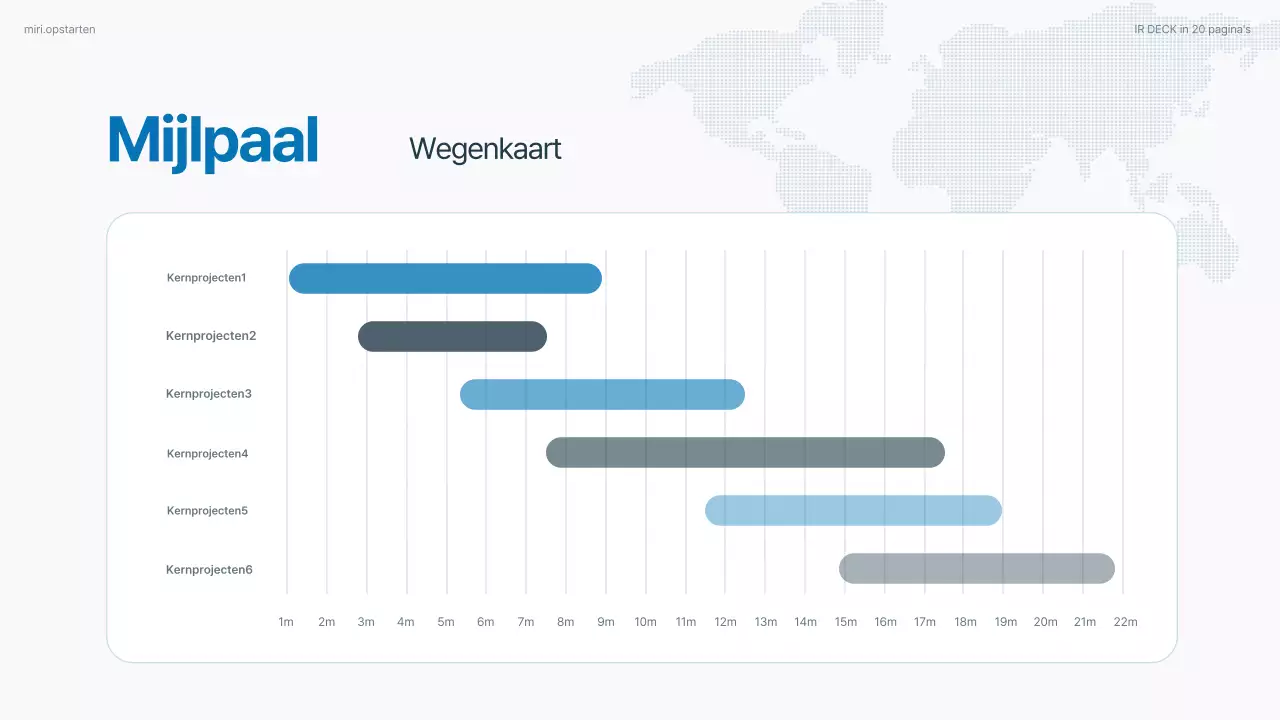 miri.opstarten

IR DECK in 20 pagina's

Mijlpaal

Wegenkaart

Kernprojecten1

Kernprojecten2

Kernprojecten3

Kernprojecten4

Kernprojecten5

Kernprojecten6

1m 2m 3m 4m 5m 6m 7m 8m 9m 10m 11m 12m 13m 14m 15m 16m 17m 18m 19m 20m 21m 22m